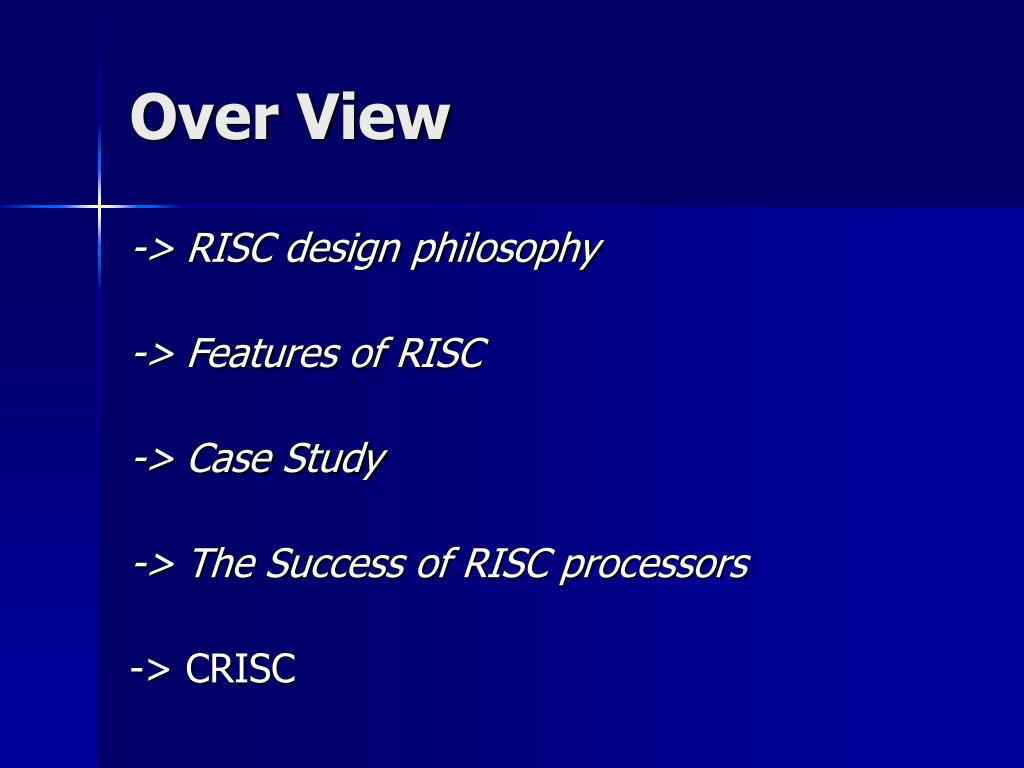 Over View

-> RISC design philosophy

-> Features of RISC

-> Case Study

-> The Success of RISC processors

-> CRISC